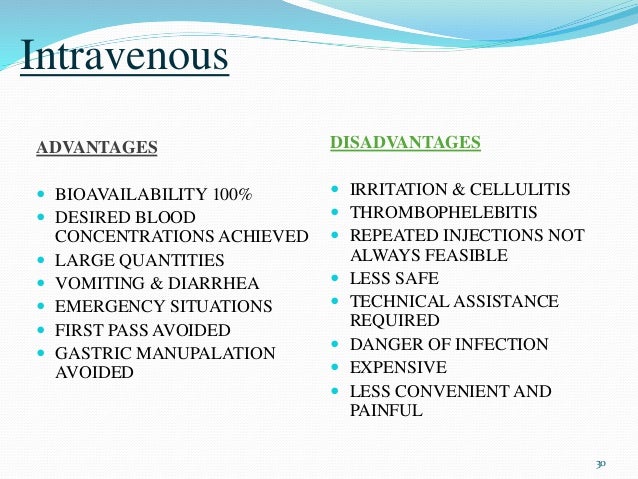 Intravenous

ADVANTAGES

- BIOAVAILABILITY 100%
- DESIRED BLOOD CONCENTRATIONS ACHIEVED
- LARGE QUANTITIES
- VOMITING & DIARRHEA
- EMERGENCY SITUATIONS
- FIRST PASS AVOIDED
- GASTRIC MANUPALATION AVOIDED

DISADVANTAGES

- IRRITATION & CELLULITIS
- THROMBOPHELEBITIS
- REPEATED INJECTIONS NOT ALWAYS FEASIBLE
- LESS SAFE
- TECHNICAL ASSISTANCE REQUIRED
- DANGER OF INFECTION
- EXPENSIVE
- LESS CONVENIENT AND PAINFUL

30